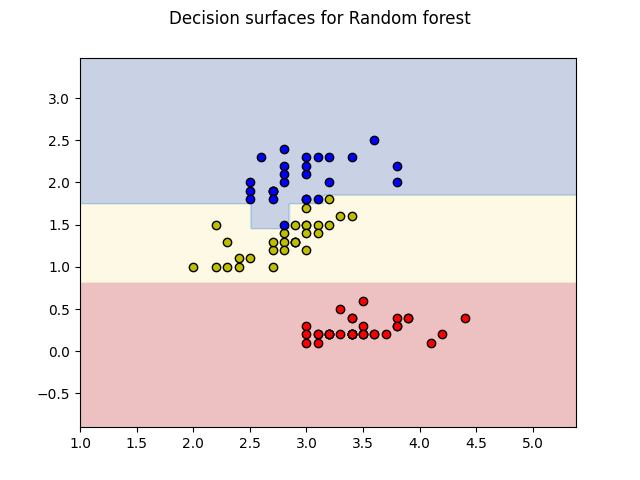 Decision surfaces for Random forest

3.0
2.5
2.0
1.5
1.0
0.5
0.0
−0.5

1.0 1.5 2.0 2.5 3.0 3.5 4.0 4.5 5.0